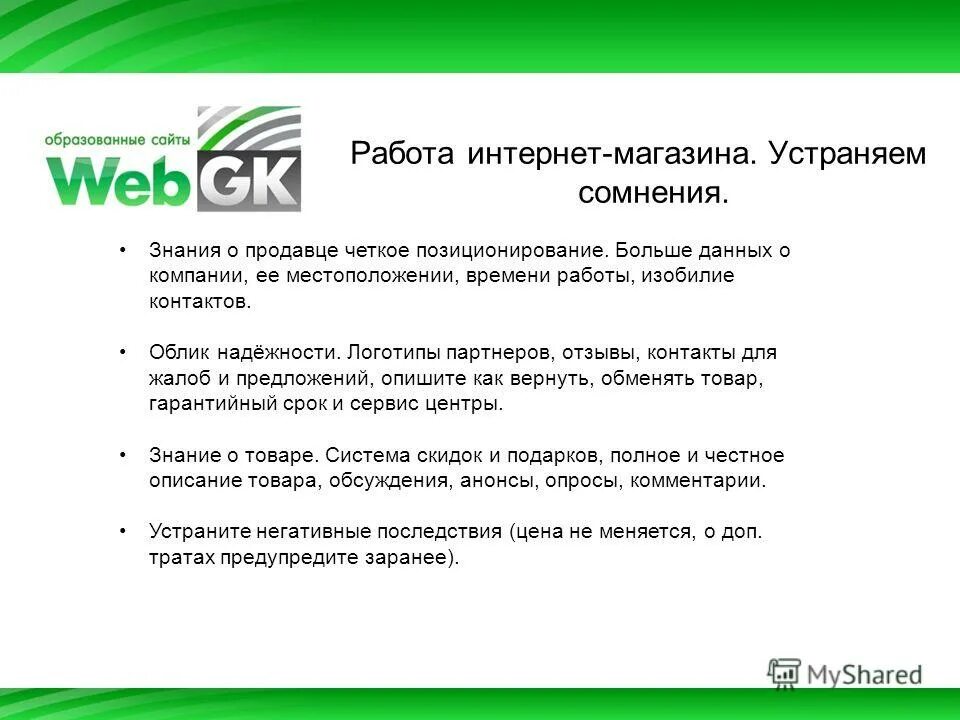 образованные сайты
WebGK

Работа интернет-магазина. Устраняем сомнения.

• Знания о продавце четкое позиционирование. Больше данных о компании, ее местоположении, времени работы, изобилие контактов.

• Облик надёжности. Логотипы партнеров, отзывы, контакты для жалоб и предложений, опишите как вернуть, обменять товар, гарантийный срок и сервис центры.

• Знание о товаре. Система скидок и подарков, полное и честное описание товара, обсуждения, анонсы, опросы, комментарии.

• Устраните негативные последствия (цена не меняется, о доп. тратах предупредите заранее).

MyShared